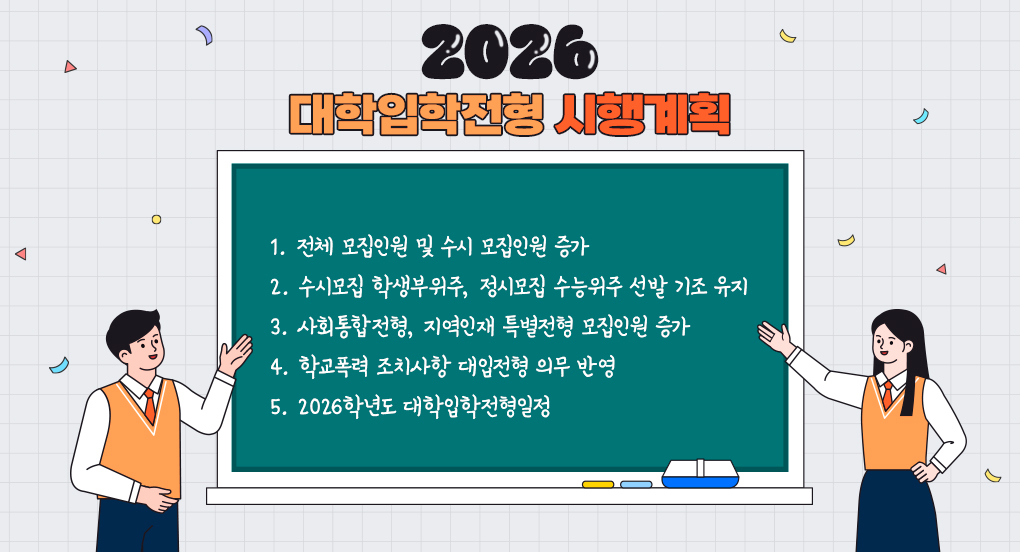 2026
대학입학전형 시행계획

1. 전체 모집인원 및 수시 모집인원 증가
2. 수시모집 학생부위주, 정시모집 수능위주 선발 기조 유지
3. 사회통합전형, 지역인재 특별전형 모집인원 증가
4. 학교폭력 조치사항 대입전형 의무 반영
5. 2026학년도 대학입학전형일정